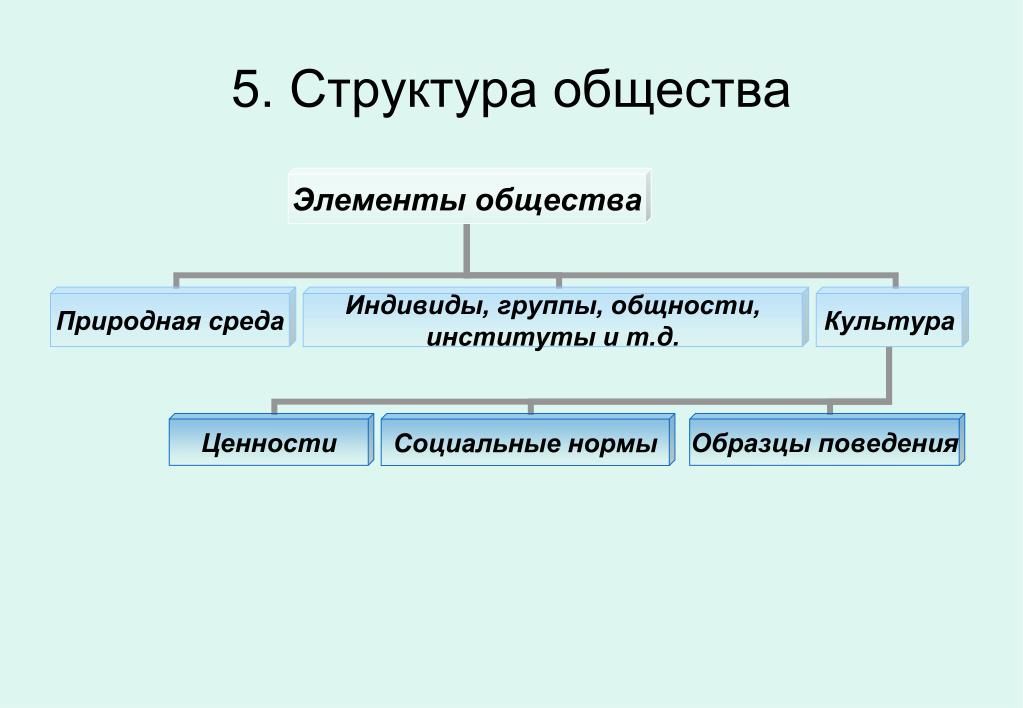 5. Структура общества

Элементы общества

Природная среда

Индивиды, группы, общности, институты и т.д.

Культура

Ценности

Социальные нормы

Образцы поведения